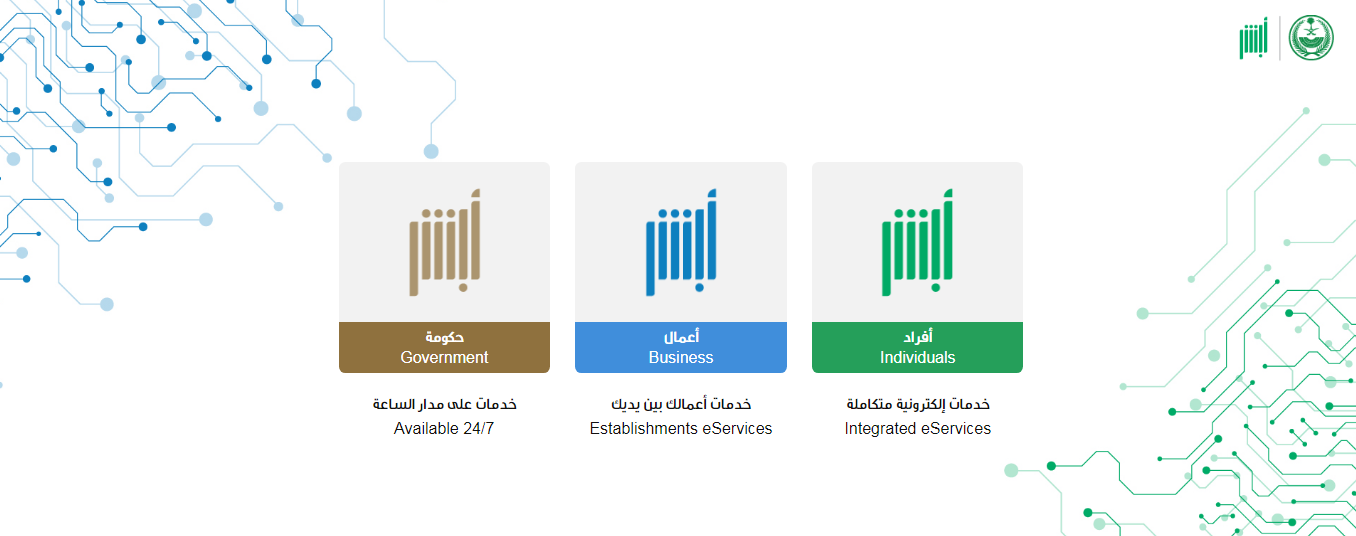 أبشر

أبشر
أفراد
Individuals
خدمات إلكترونية متكاملة
Integrated eServices

أبشر
أعمال
Business
خدمات أعمالك بين يديك
Establishments eServices

أبشر
حكومة
Government
خدمات على مدار الساعة
Available 24/7